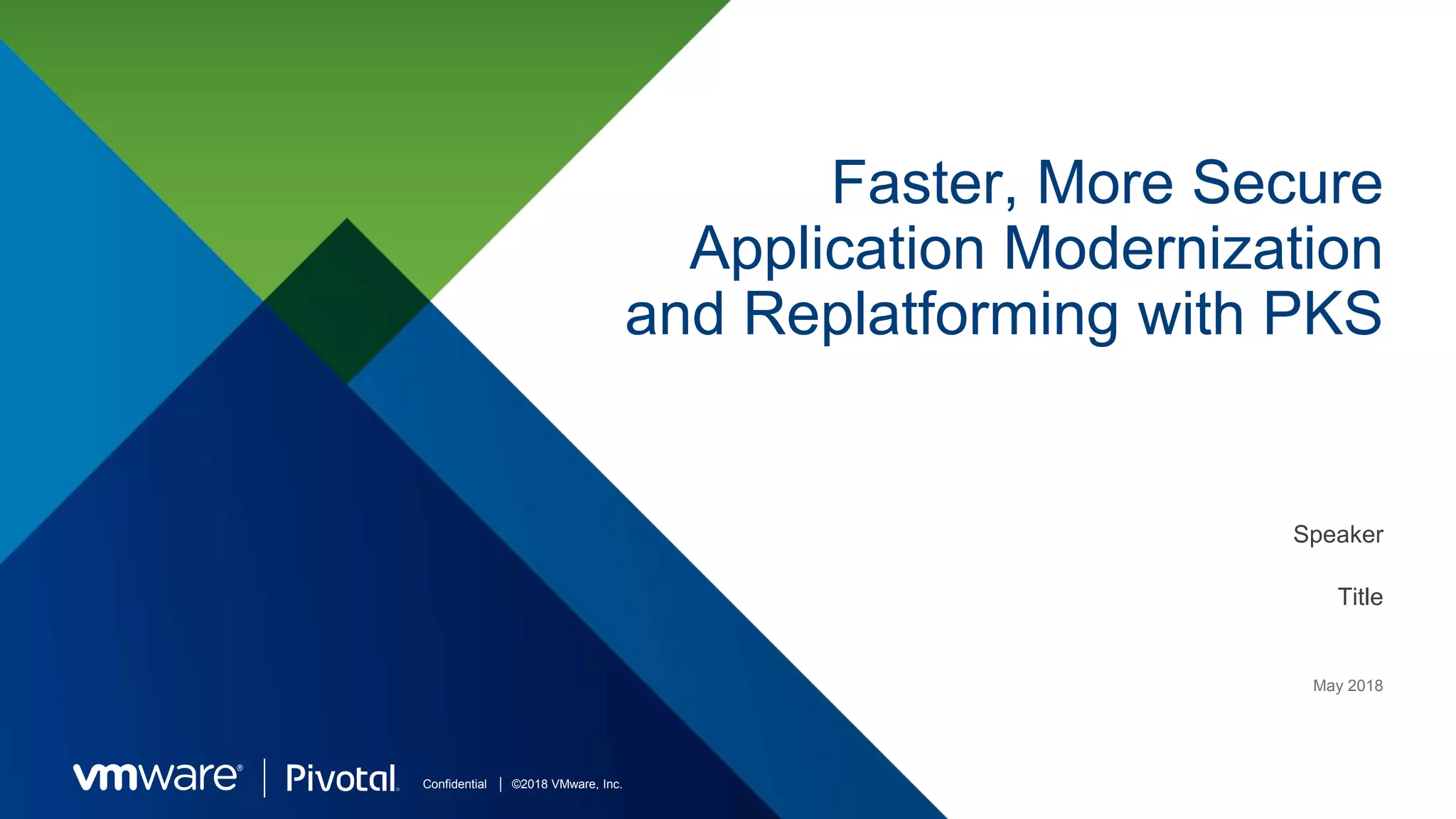 Faster, More Secure Application Modernization and Replatforming with PKS

Speaker

Title

May 2018

vmware® | Pivotal. Confidential | ©2018 VMware, Inc.